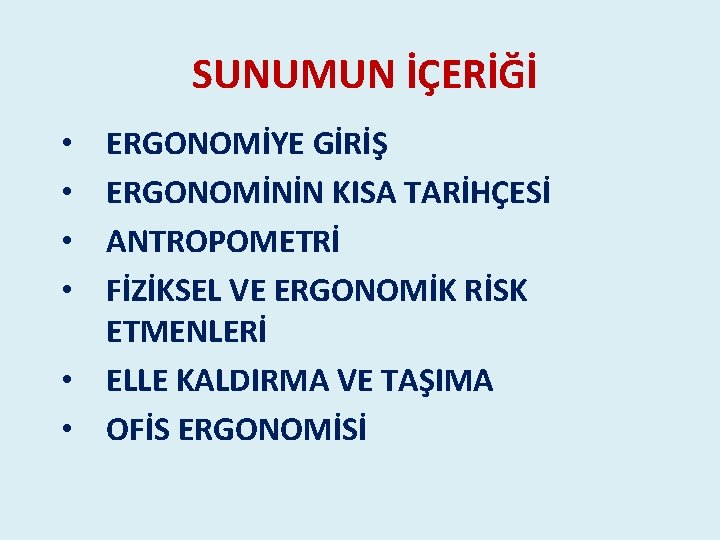 SUNUMUN İÇERİĞİ

• ERGONOMİYE GİRİŞ
• ERGONOMİNİN KISA TARİHÇESİ
• ANTROPOMETRİ
• FİZİKSEL VE ERGONOMİK RİSK ETMENLERİ
• ELLE KALDIRMA VE TAŞIMA
• OFİS ERGONOMİSİ